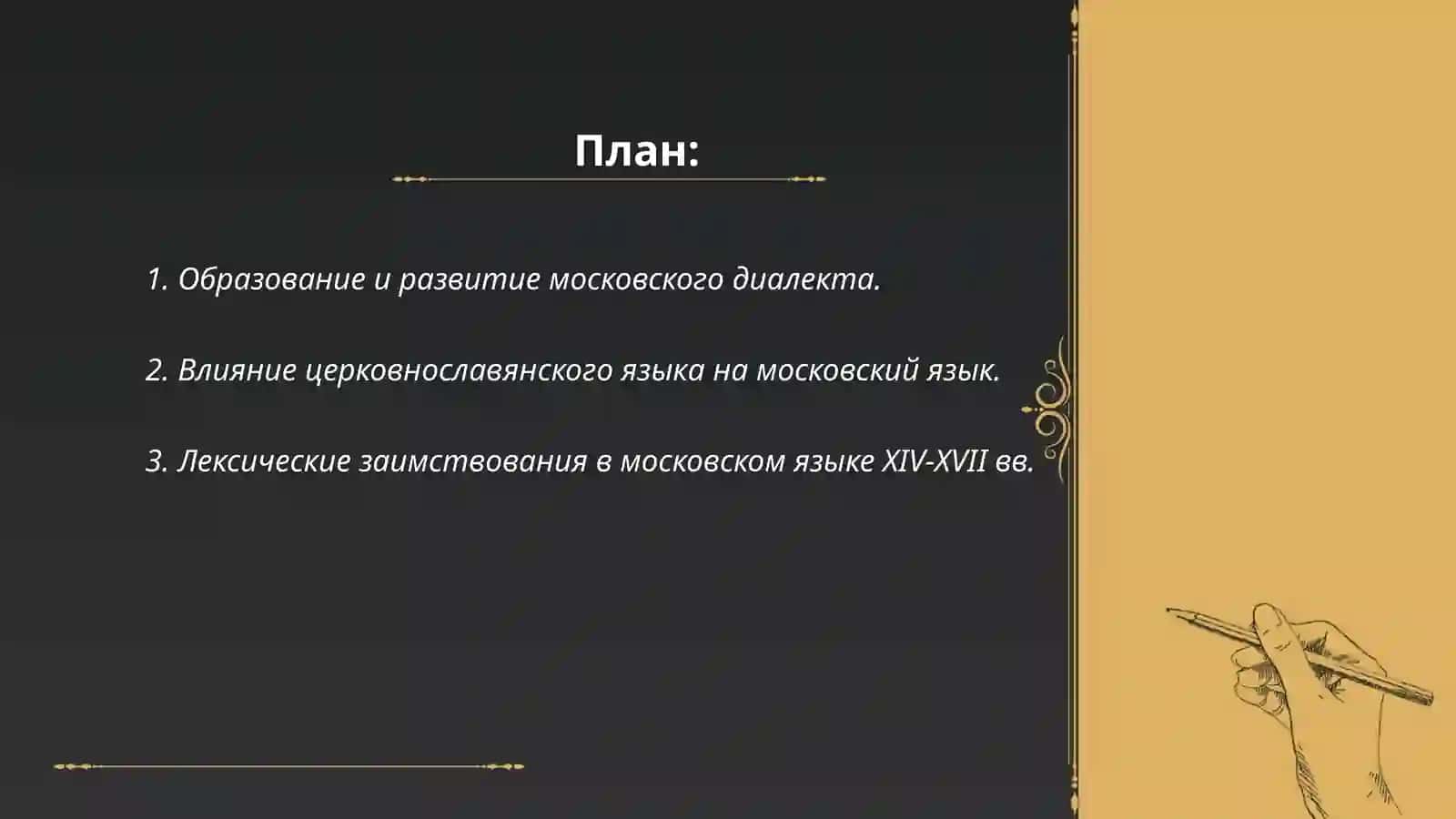 План:

1. Образование и развитие московского диалекта.

2. Влияние церковнославянского языка на московский язык.

3. Лексические заимствования в московском языке XIV-XVII вв.